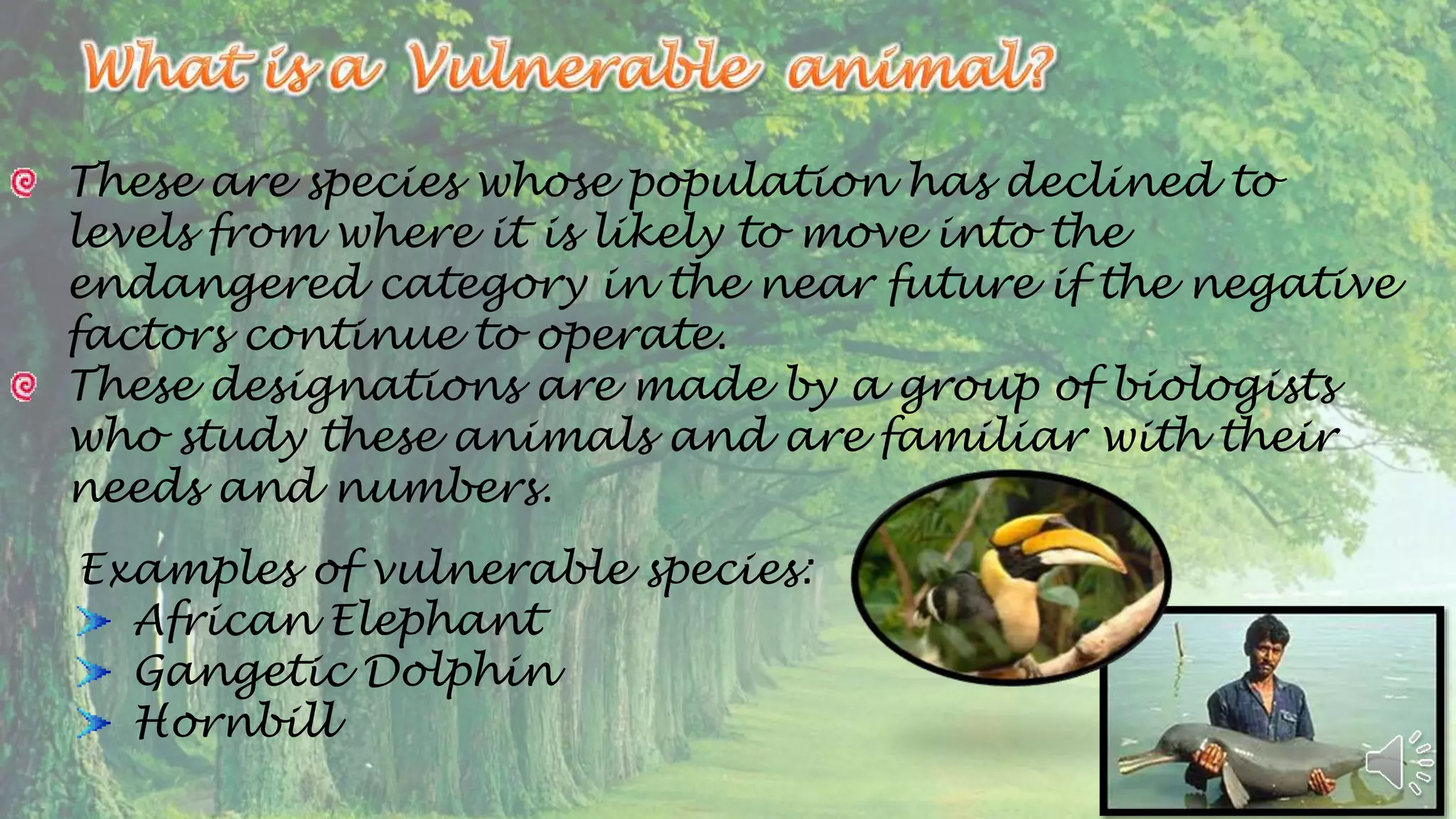 What is a Vulnerable animal?

These are species whose population has declined to levels from where it is likely to move into the endangered category in the near future if the negative factors continue to operate.

These designations are made by a group of biologists who study these animals and are familiar with their needs and numbers.

Examples of vulnerable species:

African Elephant

Gangetic Dolphin

Hornbill